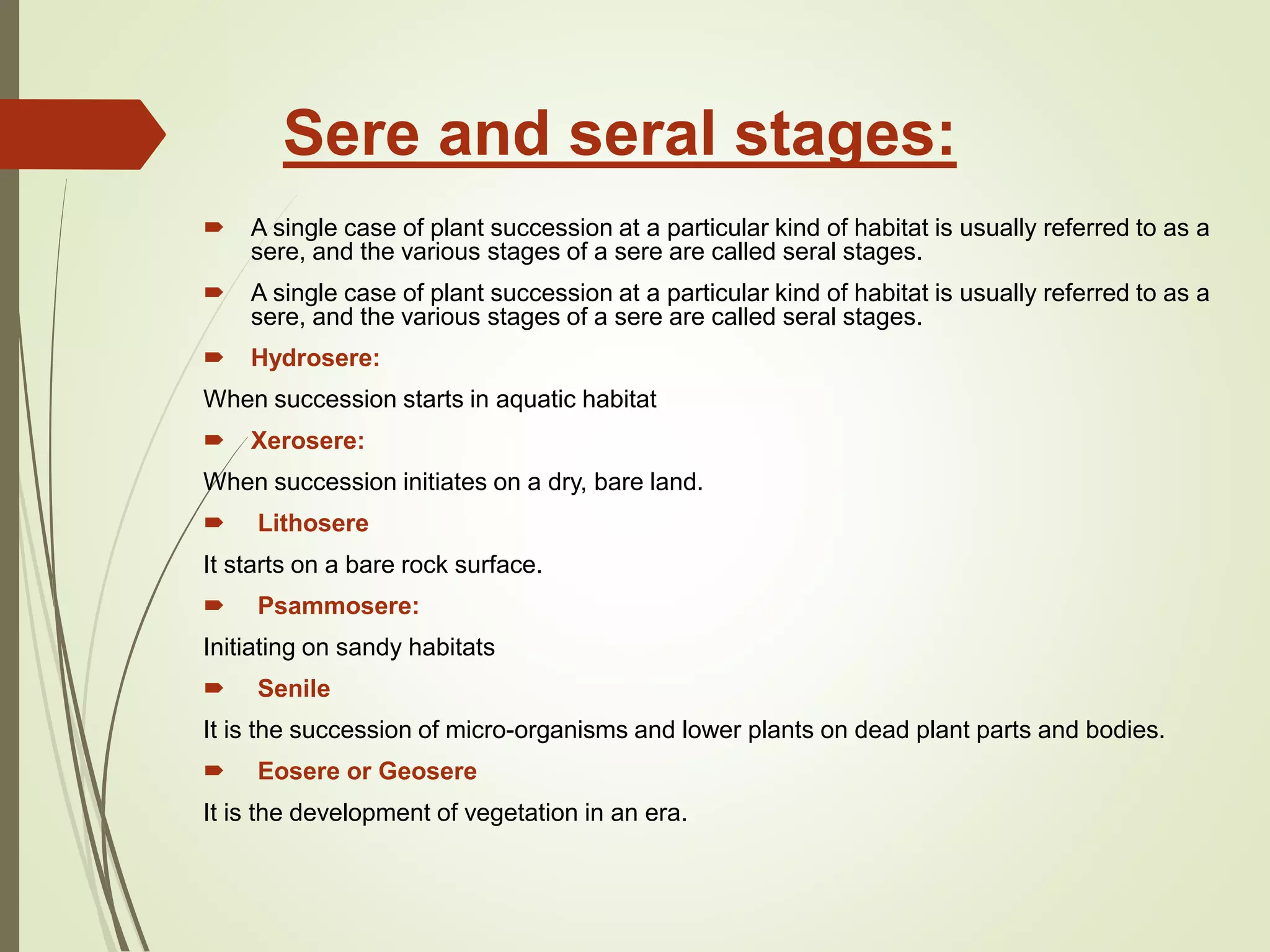 Sere and seral stages:

A single case of plant succession at a particular kind of habitat is usually referred to as a sere, and the various stages of a sere are called seral stages.

A single case of plant succession at a particular kind of habitat is usually referred to as a sere, and the various stages of a sere are called seral stages.

Hydrosere:

When succession starts in aquatic habitat

Xerosere:

When succession initiates on a dry, bare land.

Lithosere

It starts on a bare rock surface.

Psammosere:

Initiating on sandy habitats

Senile

It is the succession of micro-organisms and lower plants on dead plant parts and bodies.

Eosere or Geosere

It is the development of vegetation in an era.